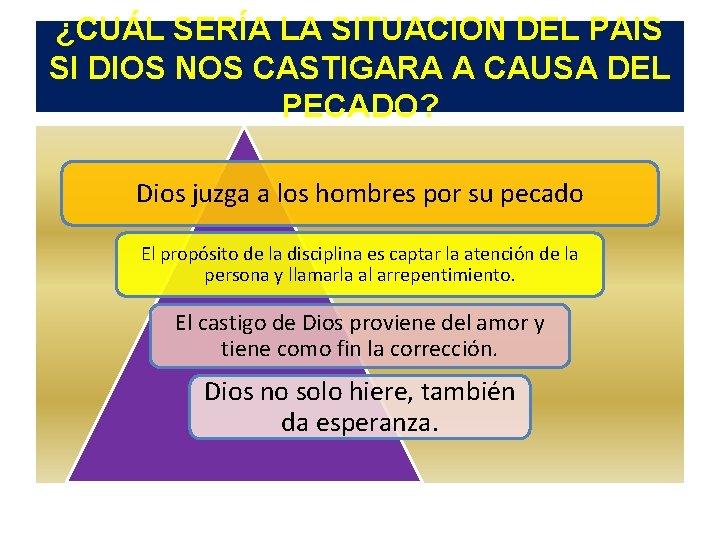 ¿CUÁL SERÍA LA SITUACION DEL PAIS SI DIOS NOS CASTIGARA A CAUSA DEL PECADO?

Dios juzga a los hombres por su pecado

El propósito de la disciplina es captar la atención de la persona y llamarla al arrepentimiento.

El castigo de Dios proviene del amor y tiene como fin la corrección.

Dios no solo hiere, también da esperanza.